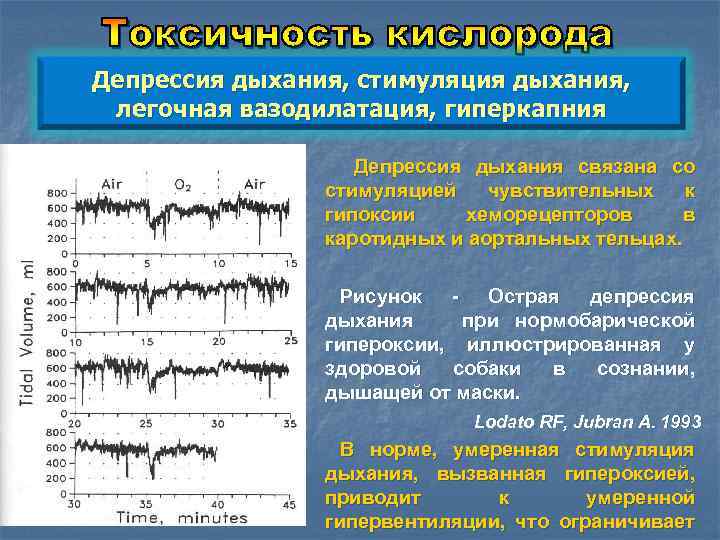 Токсичность кислорода

Депрессия дыхания, стимуляция дыхания, легочная вазодилатация, гиперкапния

Air
$O_2$
Air
800
600
400
200
0
0
5
10
15
800
600
400
200
0
10
15
20
25
800
600
400
200
0
20
25
30
35
800
600
400
200
0
30
35
40
45
Tidal Volume, ml
Time, minutes

Депрессия дыхания связана со стимуляцией чувствительных к гипоксии хеморецепторов в каротидных и аортальных тельцах.

Рисунок - Острая депрессия дыхания при нормобарической гипероксии, иллюстрированная у здоровой собаки в сознании, дышащей от маски.

Lodato RF, Jubran A. 1993

В норме, умеренная стимуляция дыхания, вызванная гипероксией, приводит к умеренной гипервентиляции, что ограничивает